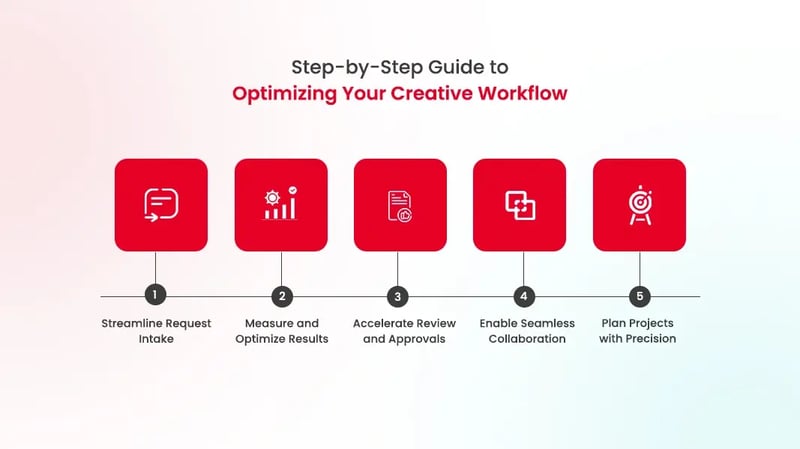 Step-by-Step Guide to
Optimizing Your Creative Workflow

1
Streamline Request Intake

2
Measure and Optimize Results

3
Accelerate Review and Approvals

4
Enable Seamless Collaboration

5
Plan Projects with Precision